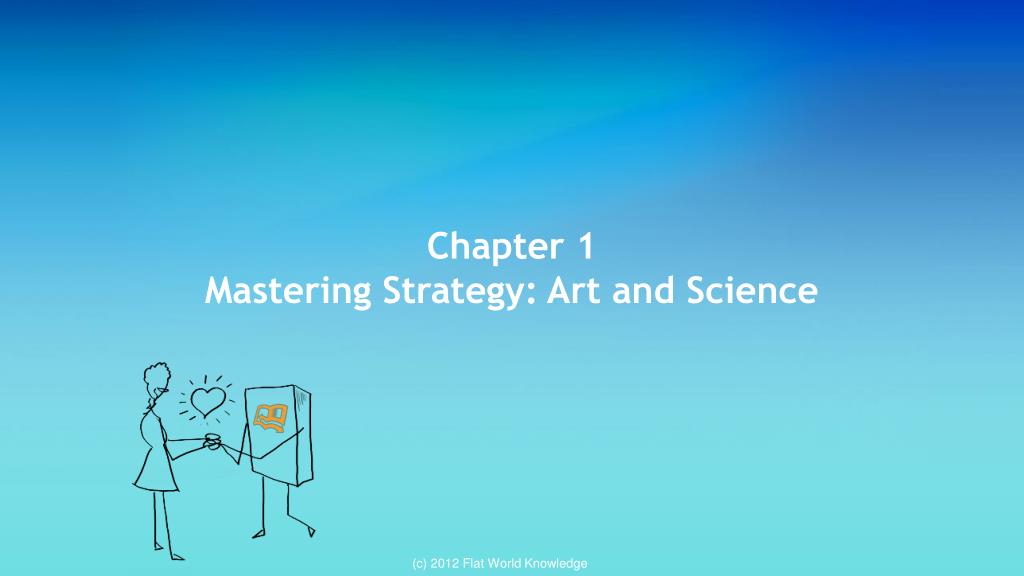 Chapter 1
Mastering Strategy: Art and Science

(c) 2012 Flat World Knowledge